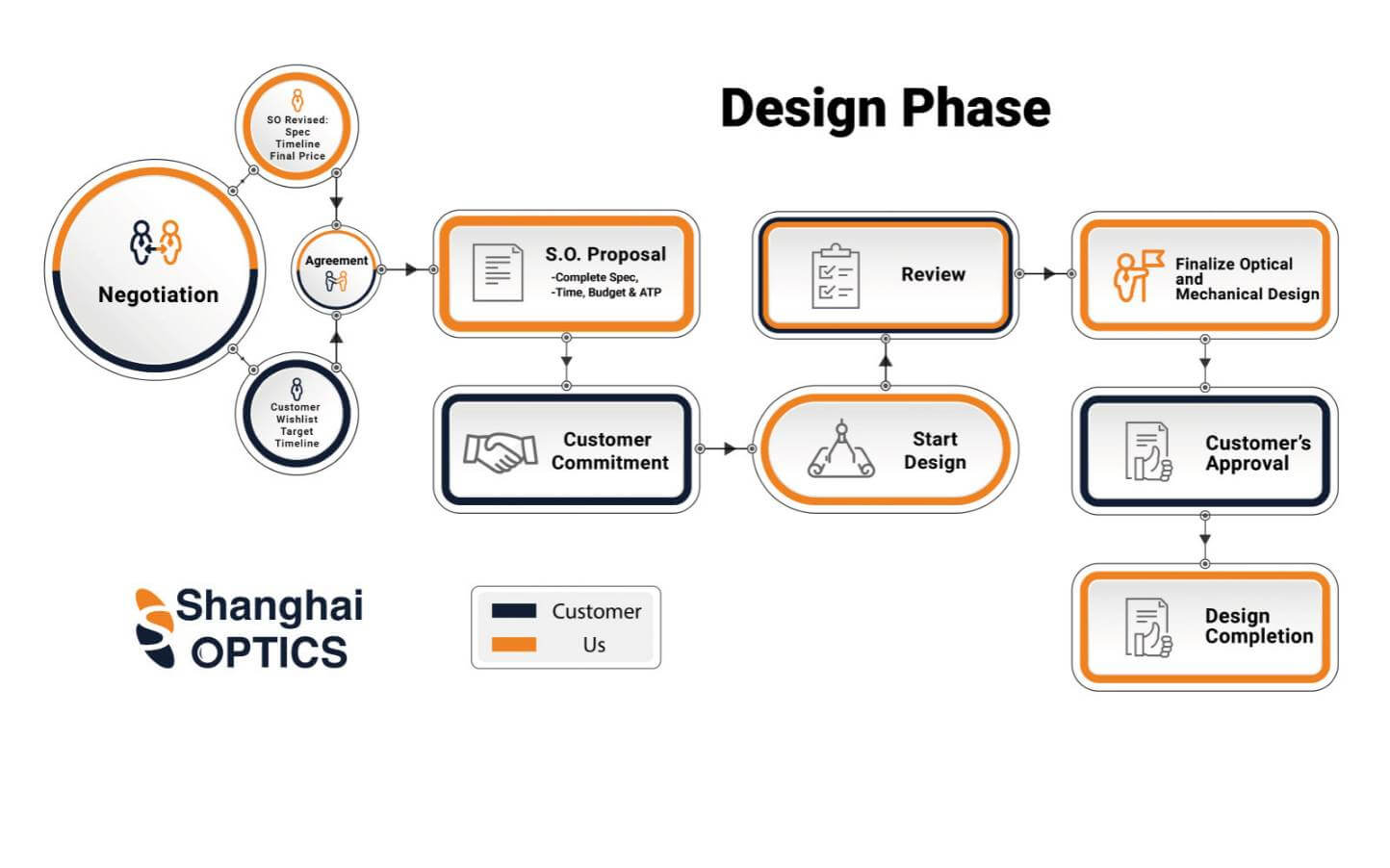 Design Phase

SO Revised:
Spec
Timeline
Final Price

Negotiation

Agreement

Customer
Wishlist
Target
Timeline

S.O. Proposal
-Complete Spec,
-Time, Budget & ATP

Customer Commitment

Start Design

Review

Finalize Optical and Mechanical Design

Customer's Approval

Design Completion

Shanghai OPTICS

Customer
Us